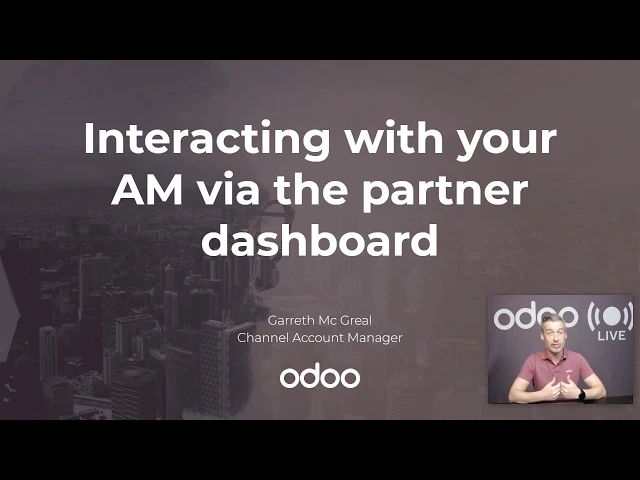 Interacting with your AM via the partner dashboard

Garreth Mc Greal
Channel Account Manager

odoo

odoo LIVE